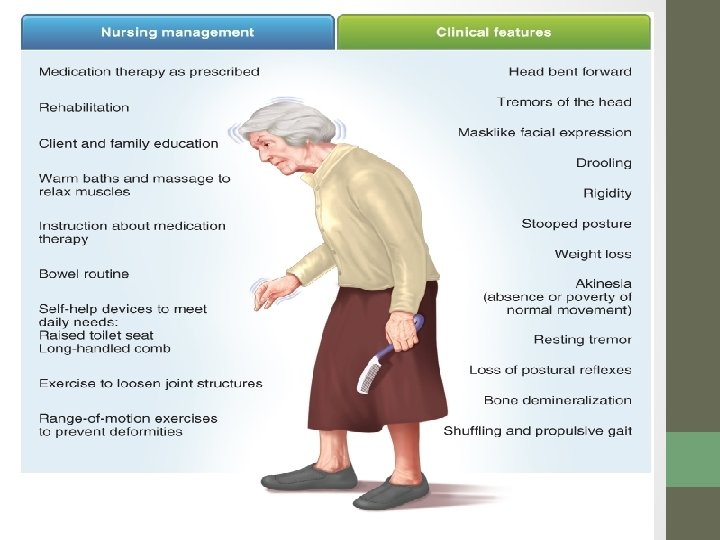 Nursing management

Medication therapy as prescribed

Rehabilitation

Client and family education

Warm baths and massage to relax muscles

Instruction about medication therapy

Bowel routine

Self-help devices to meet daily needs:
Raised toilet seat
Long-handled comb

Exercise to loosen joint structures

Range-of-motion exercises to prevent deformities

Clinical features

Head bent forward

Tremors of the head

Masklike facial expression

Drooling

Rigidity

Stooped posture

Weight loss

Akinesia (absence or poverty of normal movement)

Resting tremor

Loss of postural reflexes

Bone demineralization

Shuffling and propulsive gait